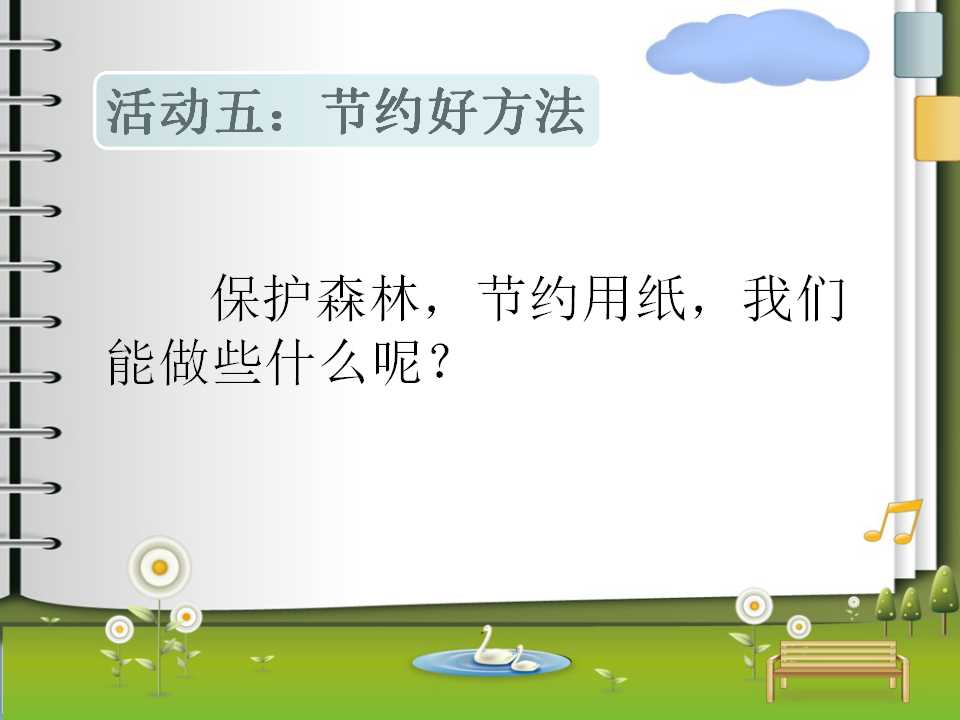 活动五：节约好方法

保护森林，节约用纸，我们能做些什么呢？